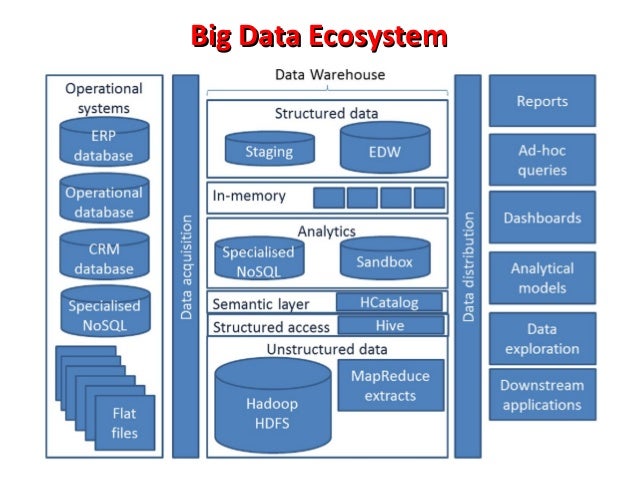 Big Data Ecosystem

Operational systems

ERP database

Operational database

CRM database

Specialised NoSQL

Flat files

Data acquisition

Data Warehouse

Structured data

Staging

EDW

In-memory

Analytics

Specialised NoSQL

Sandbox

Semantic layer

HCatalog

Structured access

Hive

Unstructured data

Hadoop HDFS

MapReduce extracts

Data distribution

Reports

Ad-hoc queries

Dashboards

Analytical models

Data exploration

Downstream applications